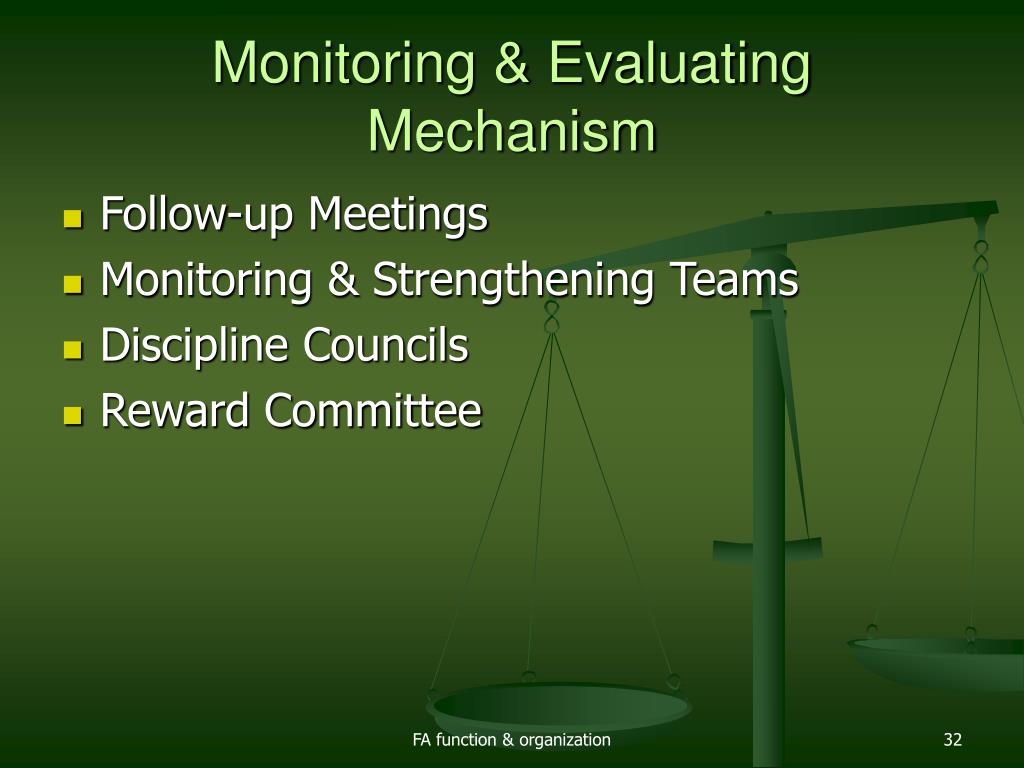 Monitoring & Evaluating Mechanism

- Follow-up Meetings
- Monitoring & Strengthening Teams
- Discipline Councils
- Reward Committee

FA function & organization

32